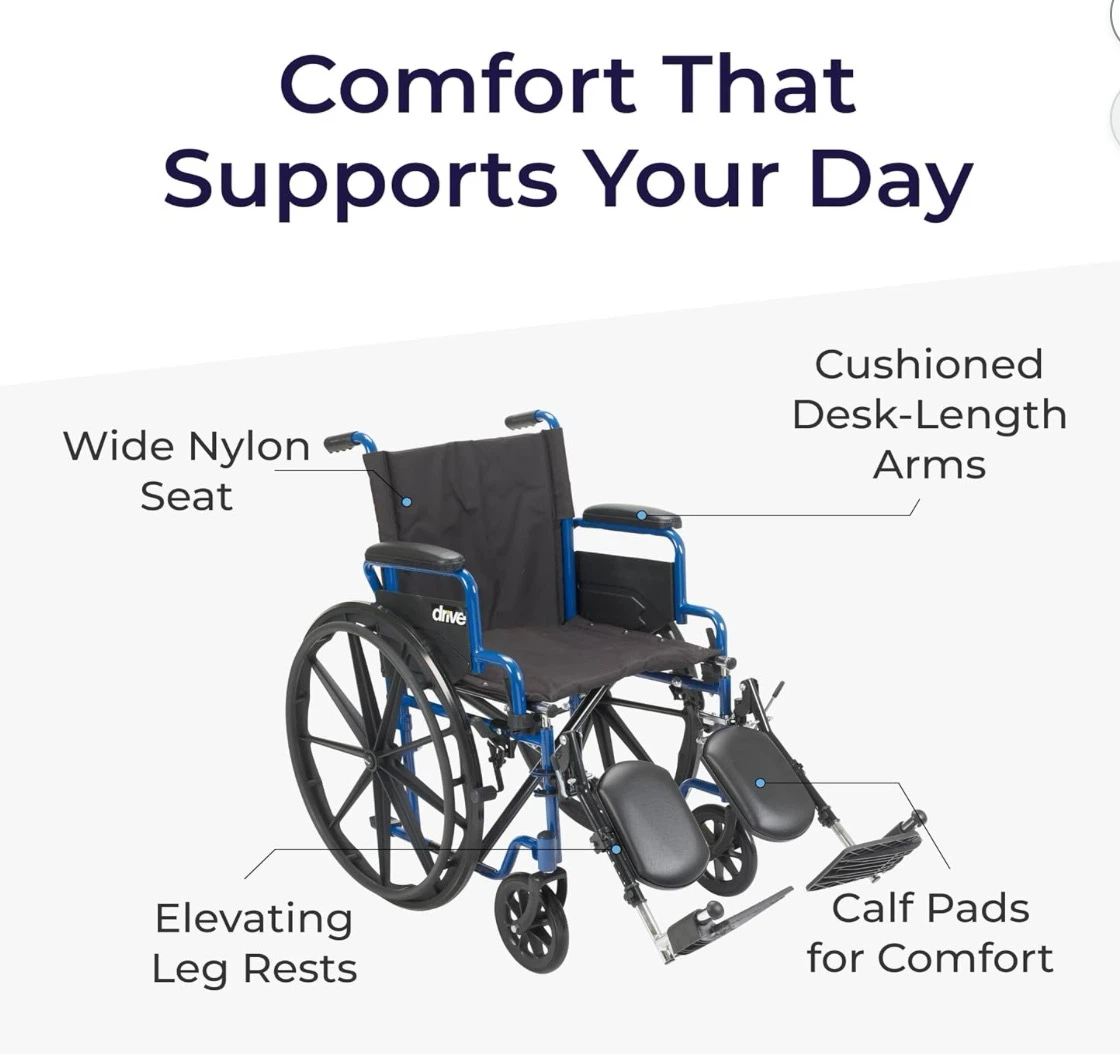 Comfort That Supports Your Day

Wide Nylon Seat

Cushioned Desk-Length Arms

drive

Elevating Leg Rests

Calf Pads for Comfort